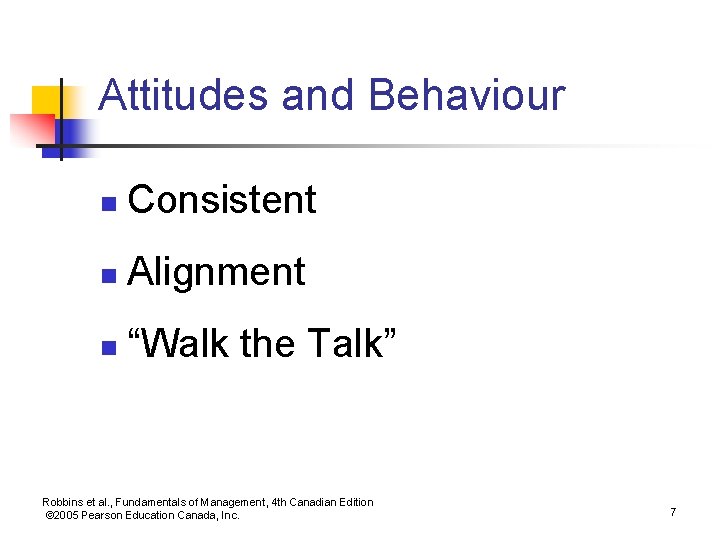 Attitudes and Behaviour

- Consistent
- Alignment
- “Walk the Talk”

Robbins et al., Fundamentals of Management, 4th Canadian Edition
©2005 Pearson Education Canada, Inc.

7